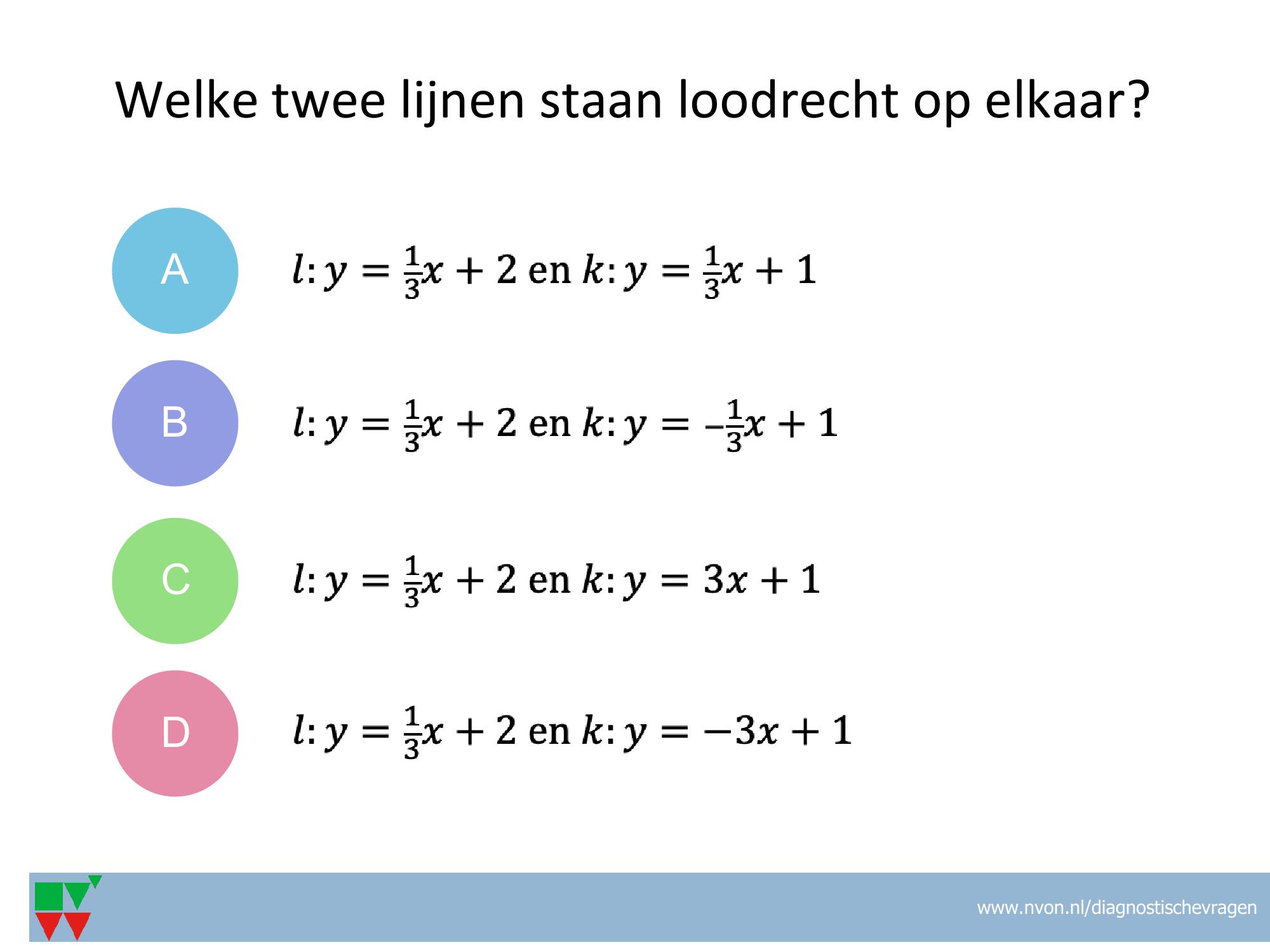 Welke twee lijnen staan loodrecht op elkaar?

A $l: y = \frac{1}{3}x + 2$ en $k: y = \frac{1}{3}x + 1$

B $l: y = \frac{1}{3}x + 2$ en $k: y = -\frac{1}{3}x + 1$

C $l: y = \frac{1}{3}x + 2$ en $k: y = 3x + 1$

D $l: y = \frac{1}{3}x + 2$ en $k: y = -3x + 1$

www.nvon.nl/diagnostischevragen